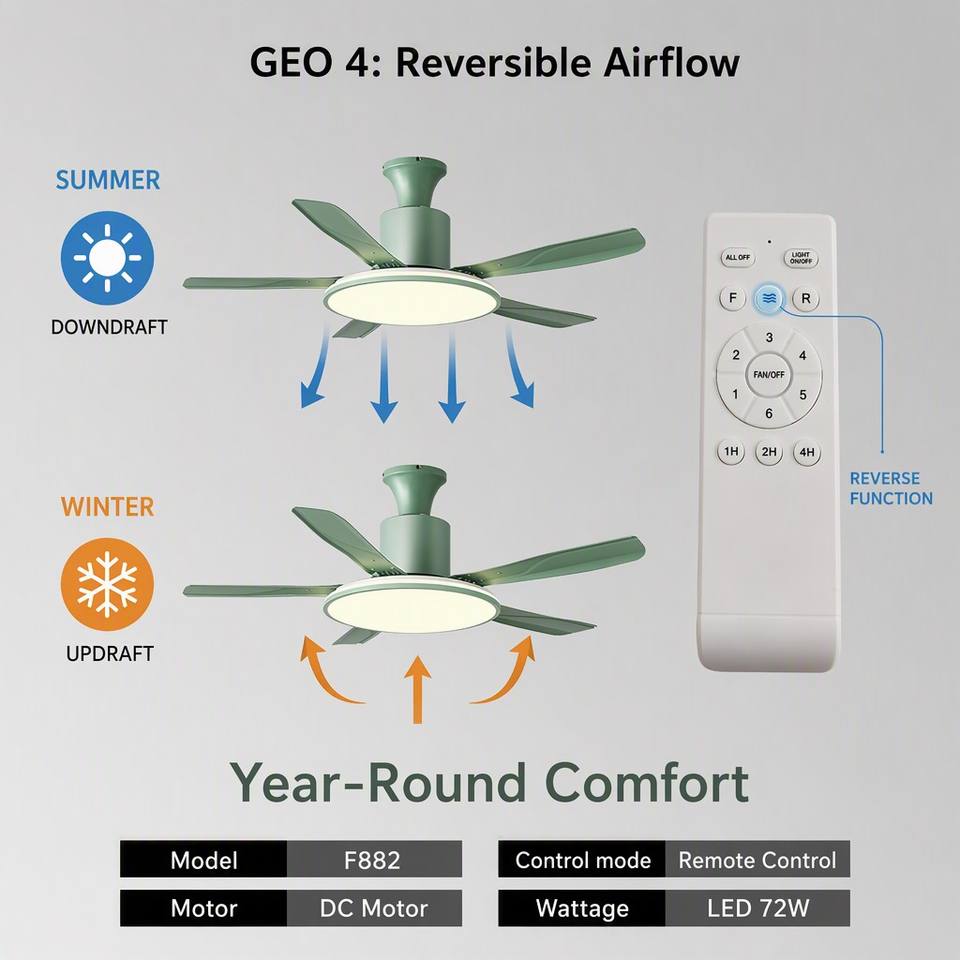 GEO 4: Reversible Airflow

SUMMER

DOWNDRAFT

WINTER

UPDRAFT

ALL OFF
LIGHT ON/OFF
F
R
3
2
4
FAN/OFF
1
5
6
1H
2H
4H

REVERSE FUNCTION

Year-Round Comfort

| Model | F882 |
|---|---|
| Motor | DC Motor |

| Control mode | Remote Control |
|---|---|
| Wattage | LED 72W |